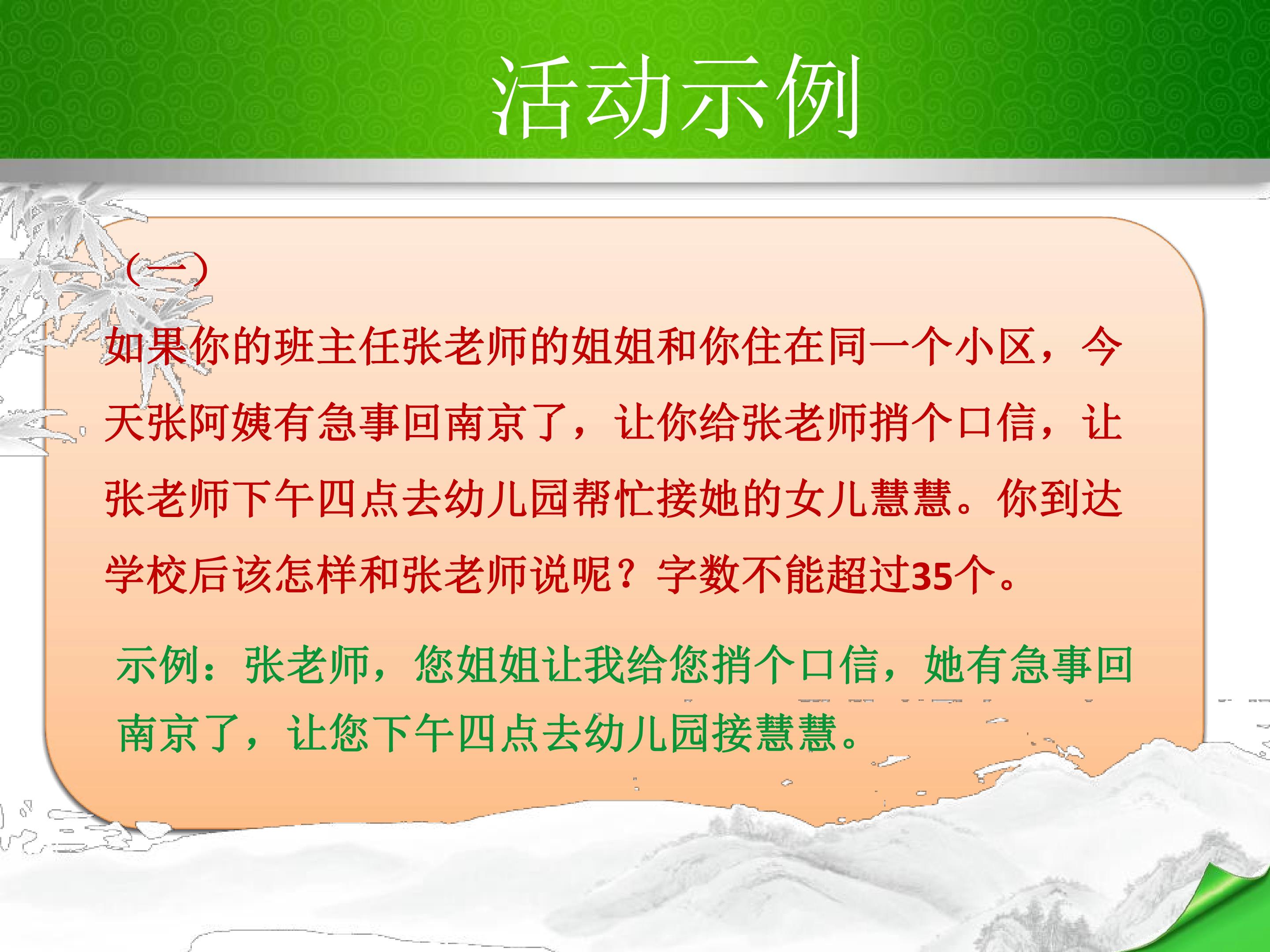 活动示例

（一）

如果你的班主任张老师的姐姐和你住在同一个小区，今天张阿姨有急事回南京了，让你给张老师捎个口信，让张老师下午四点去幼儿园帮忙接她的女儿慧慧。你到达学校后该怎样和张老师说呢？字数不能超过35个。

示例：张老师，您姐姐让我给您捎个口信，她有急事回南京了，让您下午四点去幼儿园接慧慧。